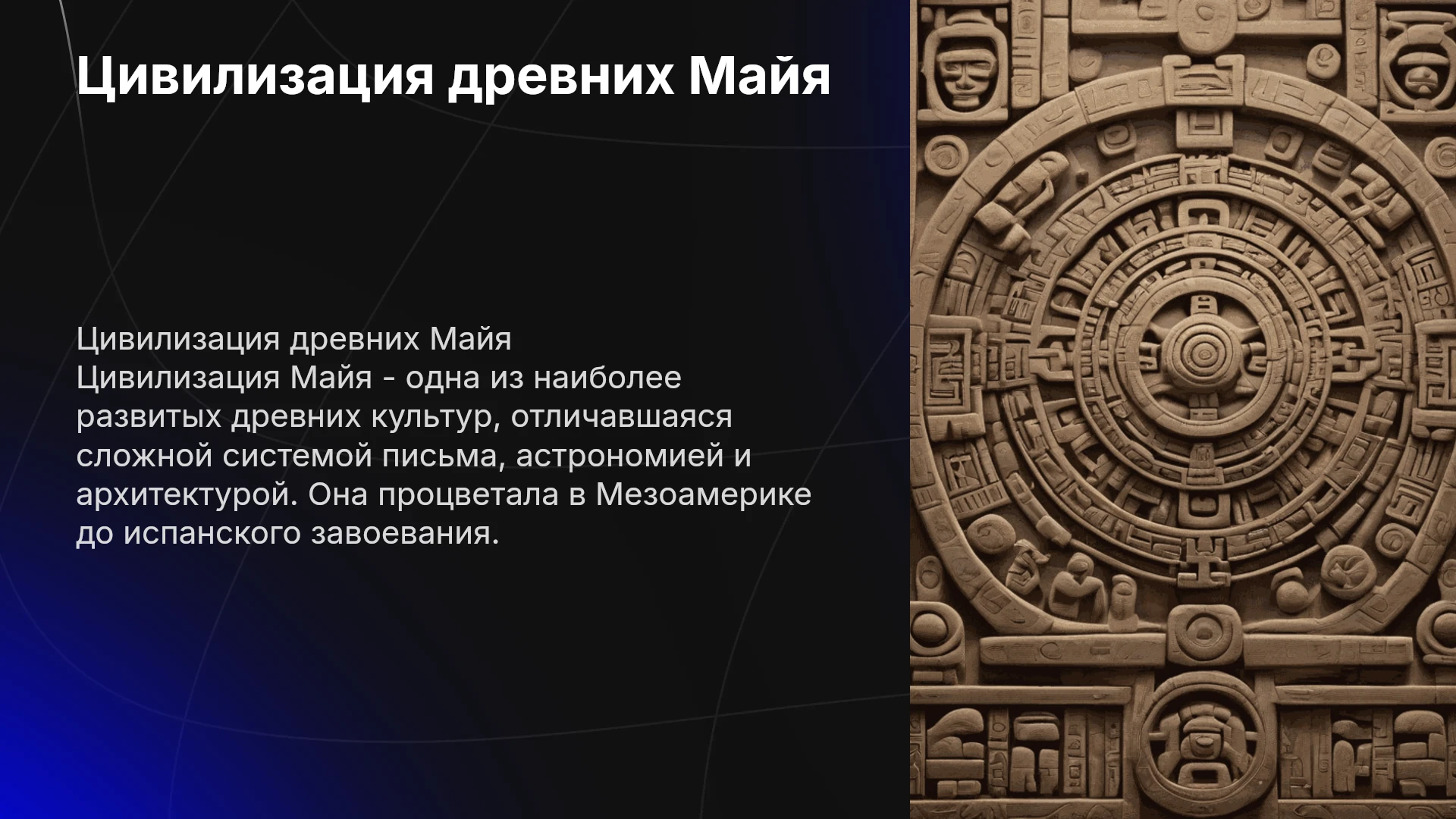 Цивилизация древних Майя

Цивилизация древних Майя

Цивилизация Майя - одна из наиболее развитых древних культур, отличавшаяся сложной системой письма, астрономией и архитектурой. Она процветала в Мезоамерике до испанского завоевания.